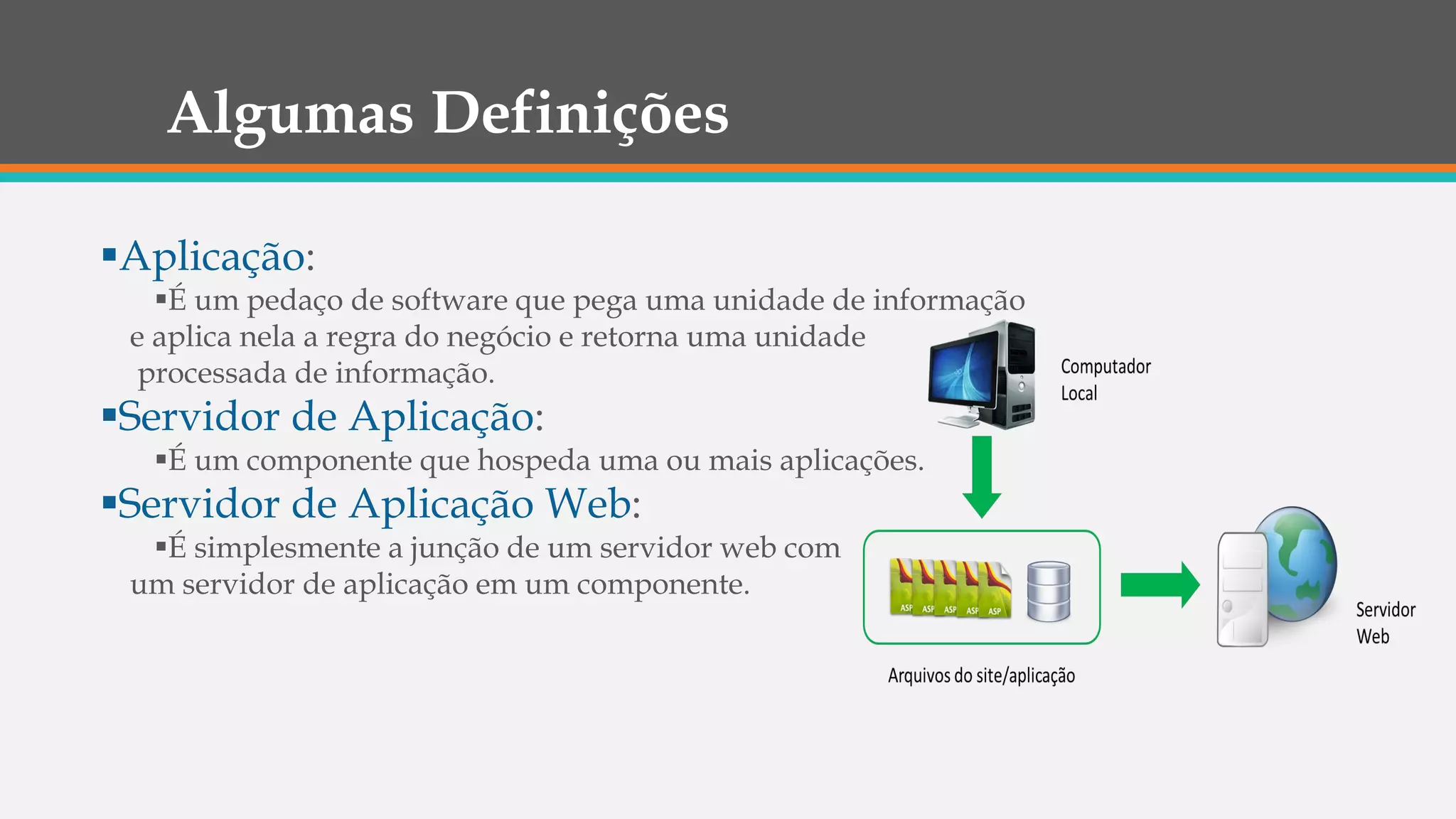 Algumas Definições

▪Aplicação:
▪É um pedaço de software que pega uma unidade de informação e aplica nela a regra do negócio e retorna uma unidade processada de informação.

▪Servidor de Aplicação:
▪É um componente que hospeda uma ou mais aplicações.

▪Servidor de Aplicação Web:
▪É simplesmente a junção de um servidor web com um servidor de aplicação em um componente.

Computador Local

ASP ASP ASP ASP ASP

Arquivos do site/aplicação

Servidor Web